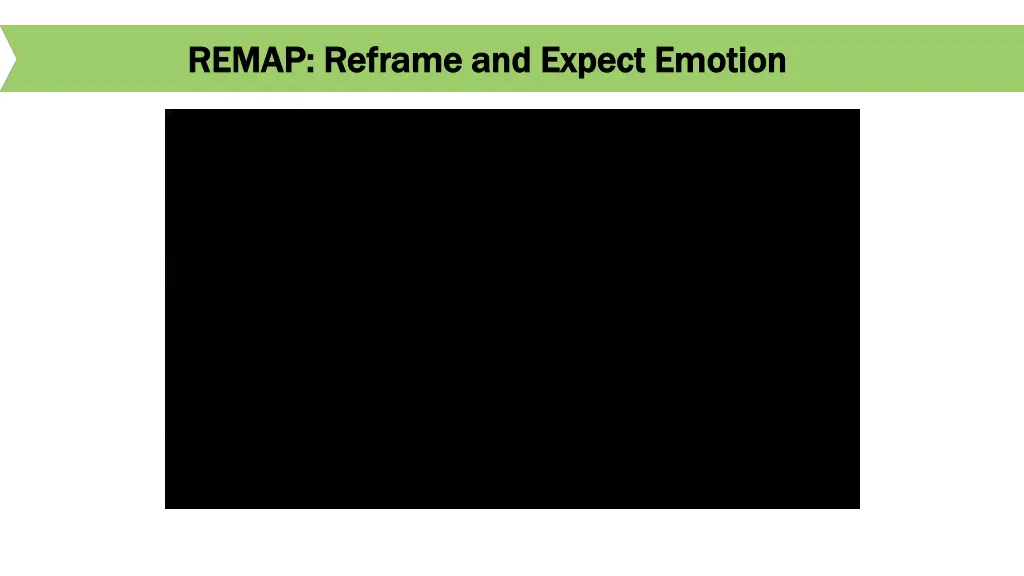 REMAP: Reframe and Expect Emotion